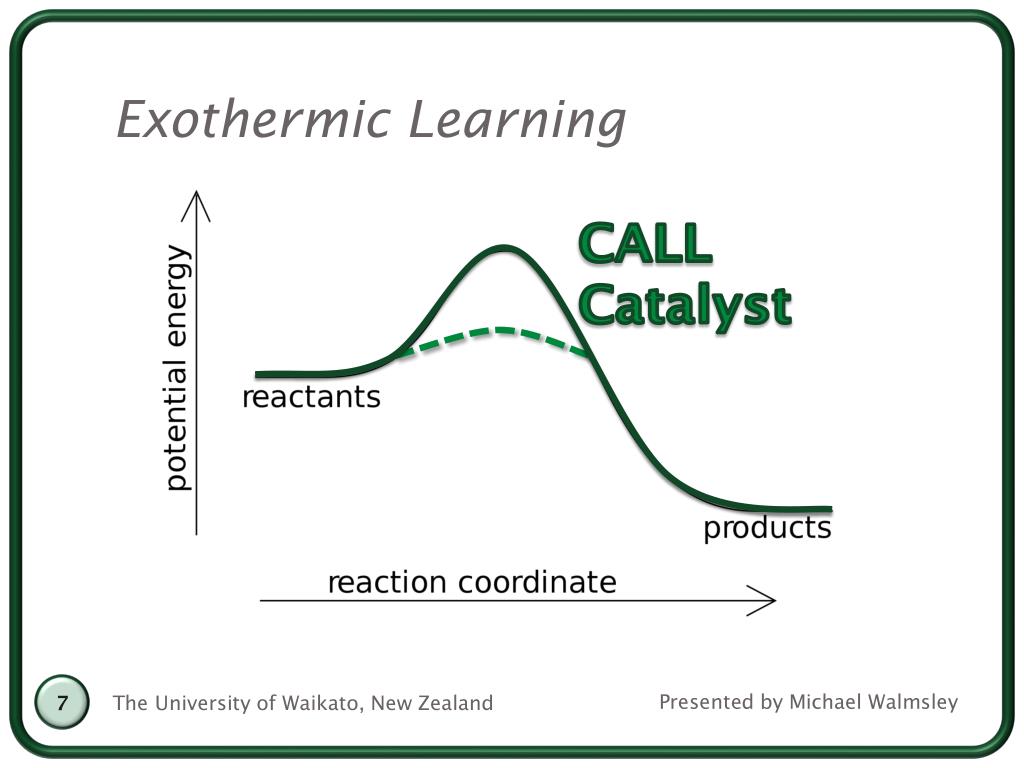 Exothermic Learning

potential energy

CALL
Catalyst

reactants

products

reaction coordinate

7

The University of Waikato, New Zealand

Presented by Michael Walmsley